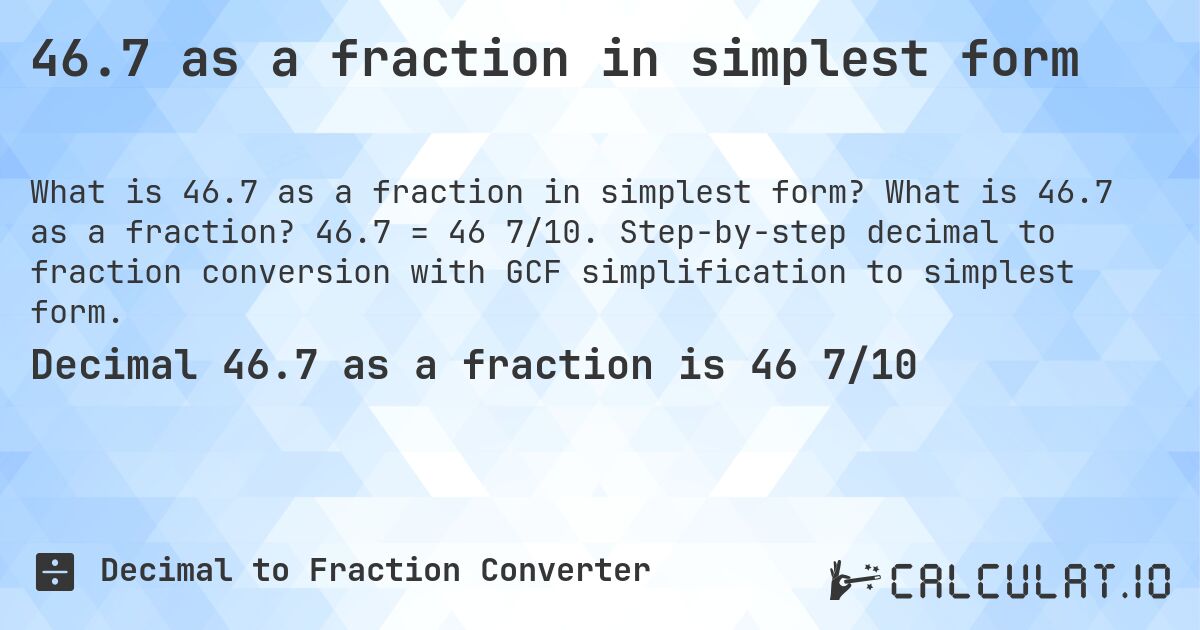 46.7 as a fraction in simplest form

What is 46.7 as a fraction in simplest form? What is 46.7 as a fraction? 46.7 = 46 7/10. Step-by-step decimal to fraction conversion with GCF simplification to simplest form.

Decimal 46.7 as a fraction is 46 7/10

Decimal to Fraction Converter

CALCULAT.IO